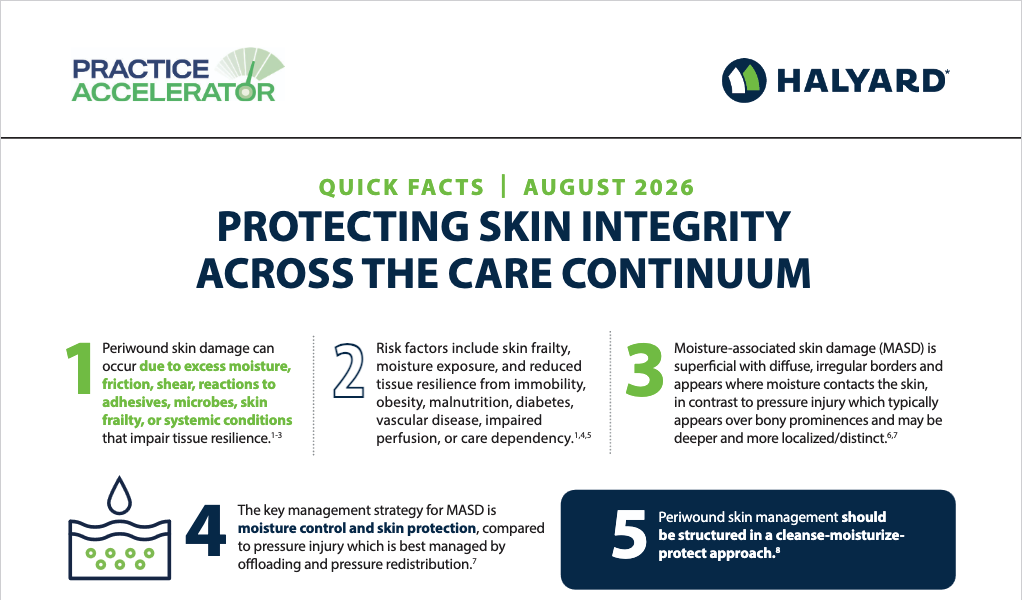 PRACTICE ACCELERATOR

HALYARD*

QUICK FACTS | AUGUST 2026

PROTECTING SKIN INTEGRITY ACROSS THE CARE CONTINUUM

1 Periwound skin damage can occur due to excess moisture, friction, shear, reactions to adhesives, microbes, skin frailty, or systemic conditions that impair tissue resilience.$^{1-3}$

2 Risk factors include skin frailty, moisture exposure, and reduced tissue resilience from immobility, obesity, malnutrition, diabetes, vascular disease, impaired perfusion, or care dependency.$^{1,4,5}$

3 Moisture-associated skin damage (MASD) is superficial with diffuse, irregular borders and appears where moisture contacts the skin, in contrast to pressure injury which typically appears over bony prominences and may be deeper and more localized/distinct.$^{6,7}$

4 The key management strategy for MASD is moisture control and skin protection, compared to pressure injury which is best managed by offloading and pressure redistribution.$^{7}$

5 Periwound skin management should be structured in a cleanse-moisturize-protect approach.$^{8}$